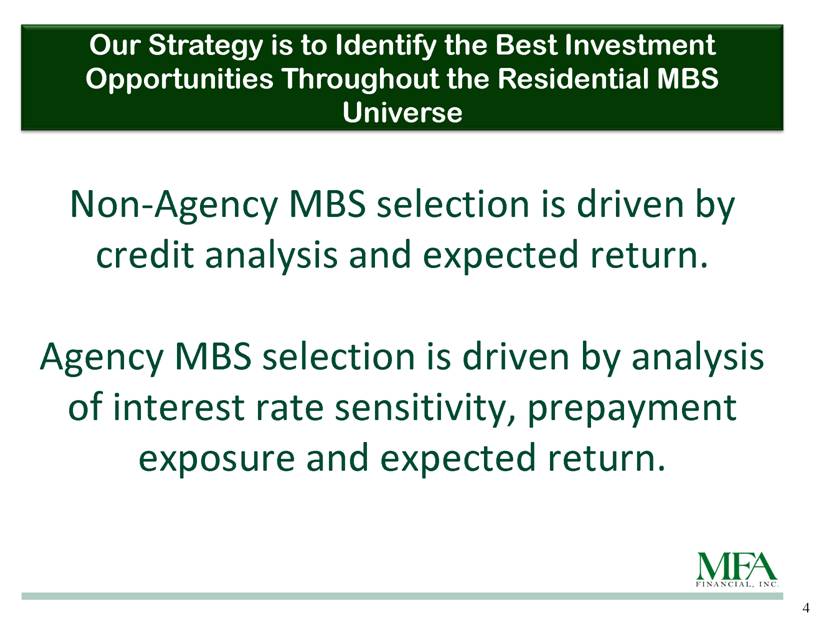 Our Strategy is to Identify the Best Investment Opportunities Throughout the Residential MBS Universe

Non-Agency MBS selection is driven by credit analysis and expected return.

Agency MBS selection is driven by analysis of interest rate sensitivity, prepayment exposure and expected return.

MFA
FINANCIAL, INC.

4